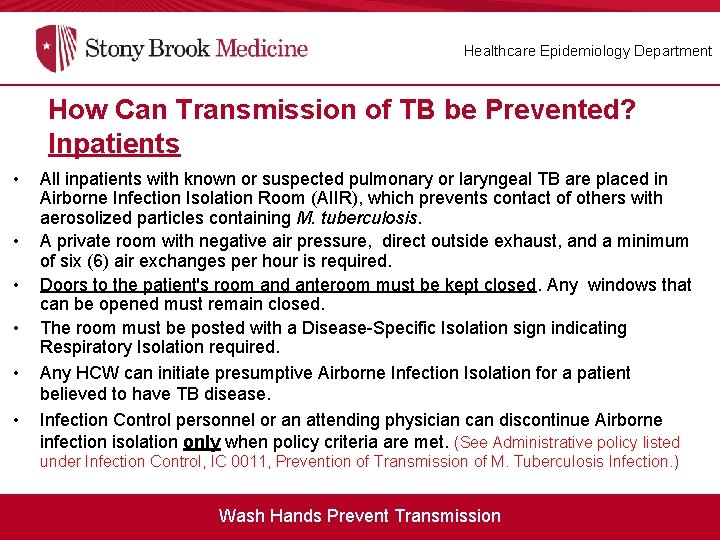 Stony Brook Medicine

Healthcare Epidemiology Department

How Can Transmission of TB be Prevented?
Inpatients

• All inpatients with known or suspected pulmonary or laryngeal TB are placed in Airborne Infection Isolation Room (AIIR), which prevents contact of others with aerosolized particles containing M. tuberculosis.
• A private room with negative air pressure, direct outside exhaust, and a minimum of six (6) air exchanges per hour is required.
• Doors to the patient's room and anteroom must be kept closed. Any windows that can be opened must remain closed.
• The room must be posted with a Disease-Specific Isolation sign indicating Respiratory Isolation required.
• Any HCW can initiate presumptive Airborne Infection Isolation for a patient believed to have TB disease.
• Infection Control personnel or an attending physician can discontinue Airborne infection isolation only when policy criteria are met. (See Administrative policy listed under Infection Control, IC 0011, Prevention of Transmission of M. Tuberculosis Infection.)

Wash Hands Prevent Transmission